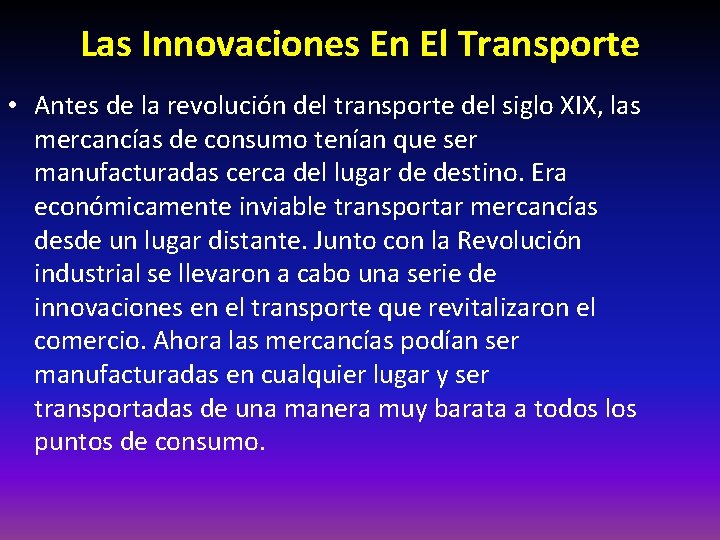 Las Innovaciones En El Transporte

• Antes de la revolución del transporte del siglo XIX, las mercancías de consumo tenían que ser manufacturadas cerca del lugar de destino. Era económicamente inviable transportar mercancías desde un lugar distante. Junto con la Revolución industrial se llevaron a cabo una serie de innovaciones en el transporte que revitalizaron el comercio. Ahora las mercancías podían ser manufacturadas en cualquier lugar y ser transportadas de una manera muy barata a todos los puntos de consumo.